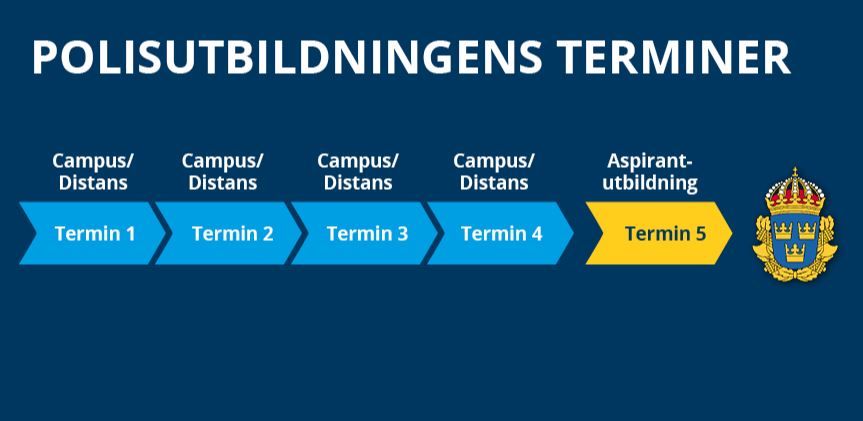 POLISUTBILDNINGENS TERMINER

Campus/ Distans
Termin 1

Campus/ Distans
Termin 2

Campus/ Distans
Termin 3

Campus/ Distans
Termin 4

Aspirant-utbildning
Termin 5